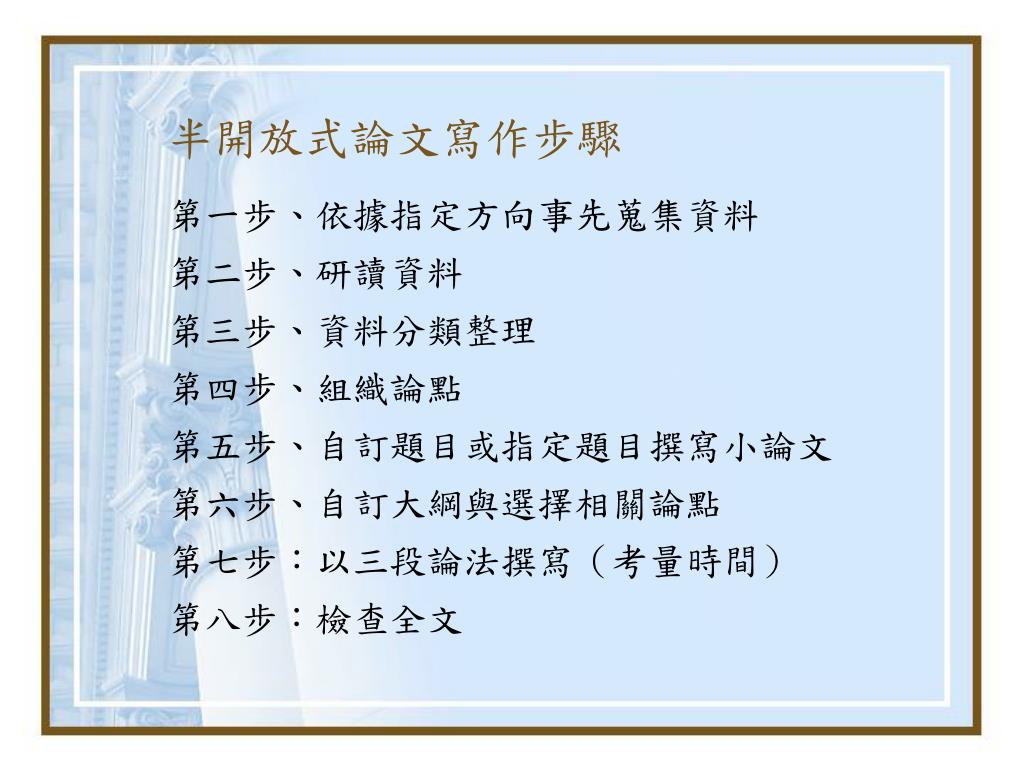 半開放式論文寫作步驟

第一步、依據指定方向事先蒐集資料

第二步、研讀資料

第三步、資料分類整理

第四步、組織論點

第五步、自訂題目或指定題目撰寫小論文

第六步、自訂大綱與選擇相關論點

第七步：以三段論法撰寫（考量時間）

第八步：檢查全文